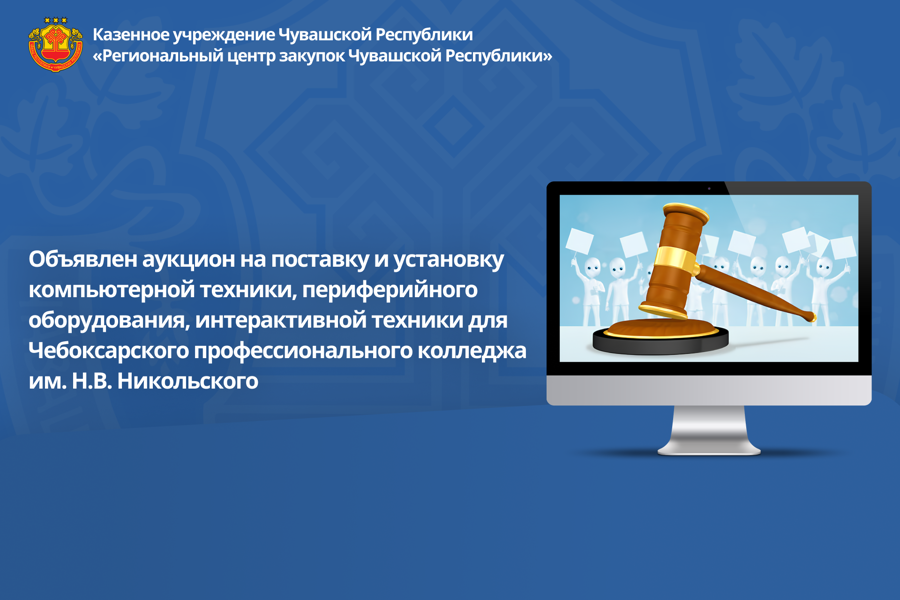 Казенное учреждение Чувашской Республики
«Региональный центр закупок Чувашской Республики»

Объявлен аукцион на поставку и установку компьютерной техники, периферийного оборудования, интерактивной техники для Чебоксарского профессионального колледжа им. Н.В. Никольского